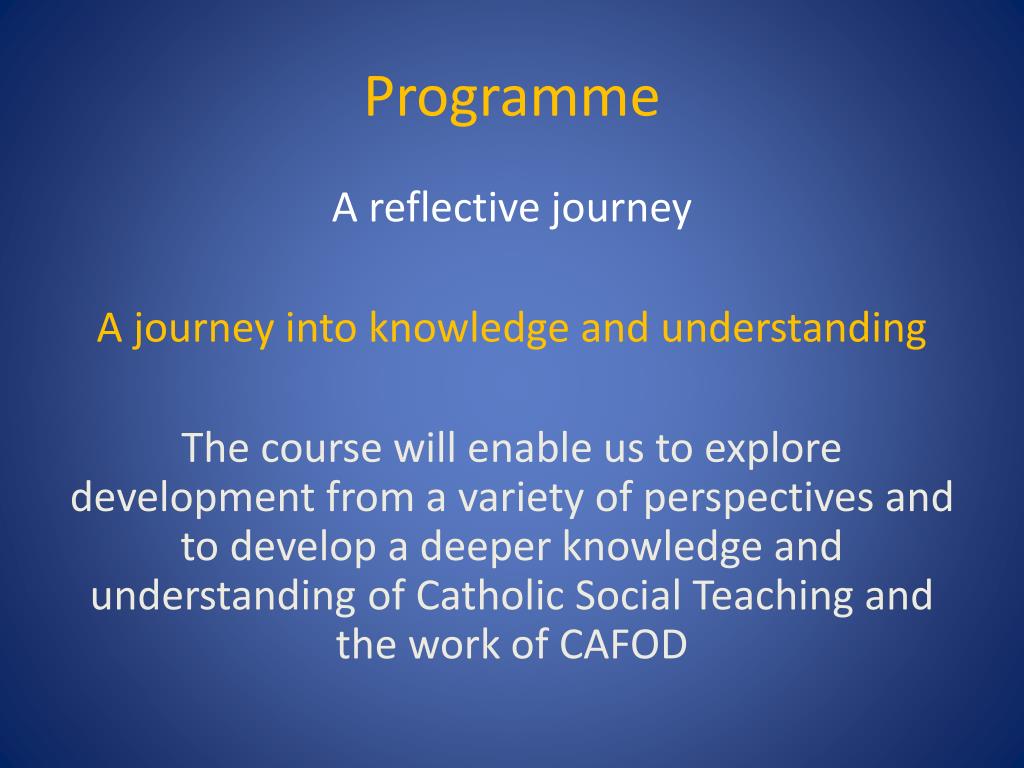 Programme

A reflective journey

A journey into knowledge and understanding

The course will enable us to explore development from a variety of perspectives and to develop a deeper knowledge and understanding of Catholic Social Teaching and the work of CAFOD